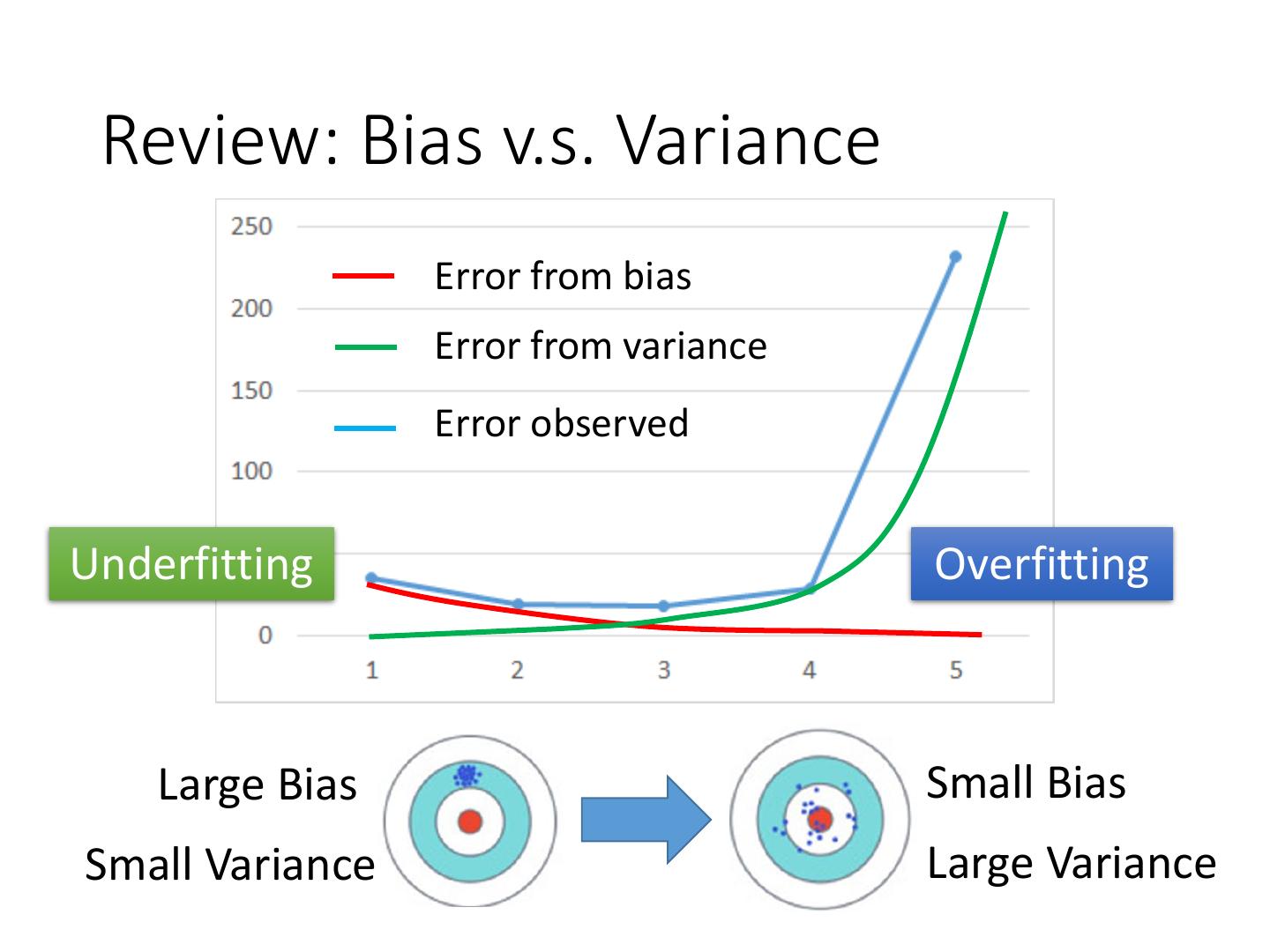 Review: Bias v.s. Variance

250
200
150
100
0

Error from bias
Error from variance
Error observed

Underfitting
Overfitting

1
2
3
4
5

Large Bias
Small Variance

Small Bias
Large Variance